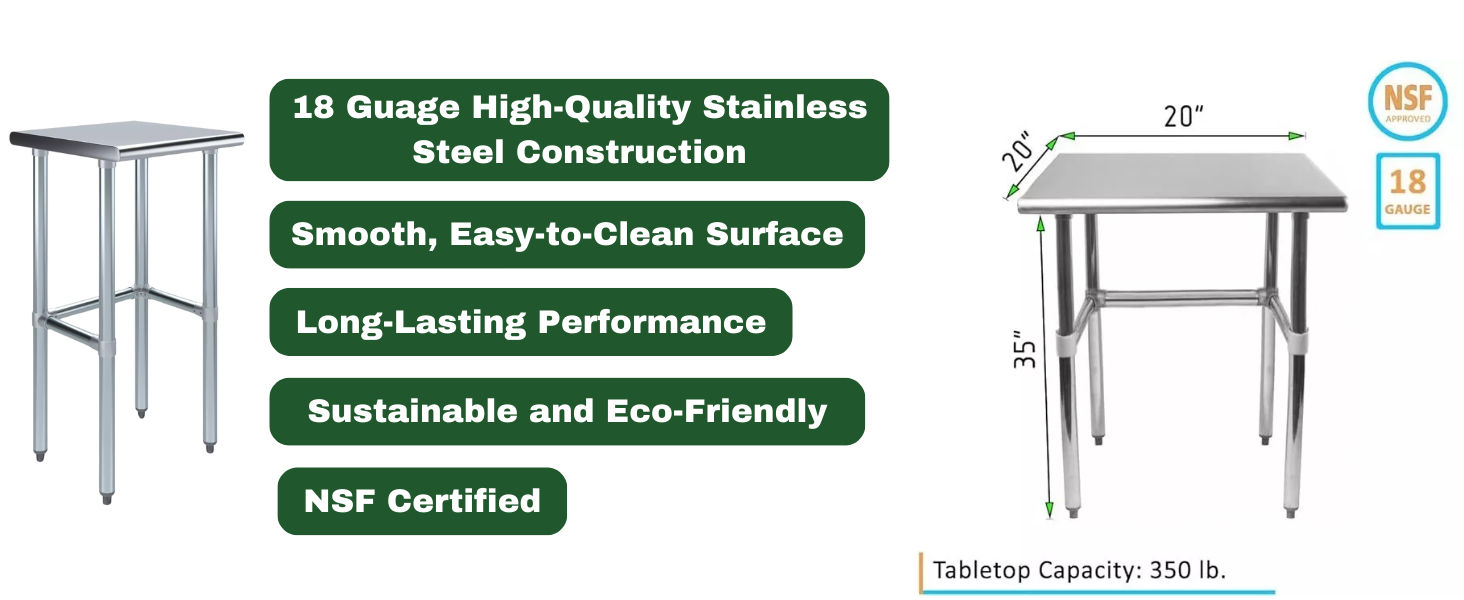 18 Guage High-Quality Stainless Steel Construction

Smooth, Easy-to-Clean Surface

Long-Lasting Performance

Sustainable and Eco-Friendly

NSF Certified

20"

20"

35"

NSF APPROVED

18 GAUGE

Tabletop Capacity: 350 lb.